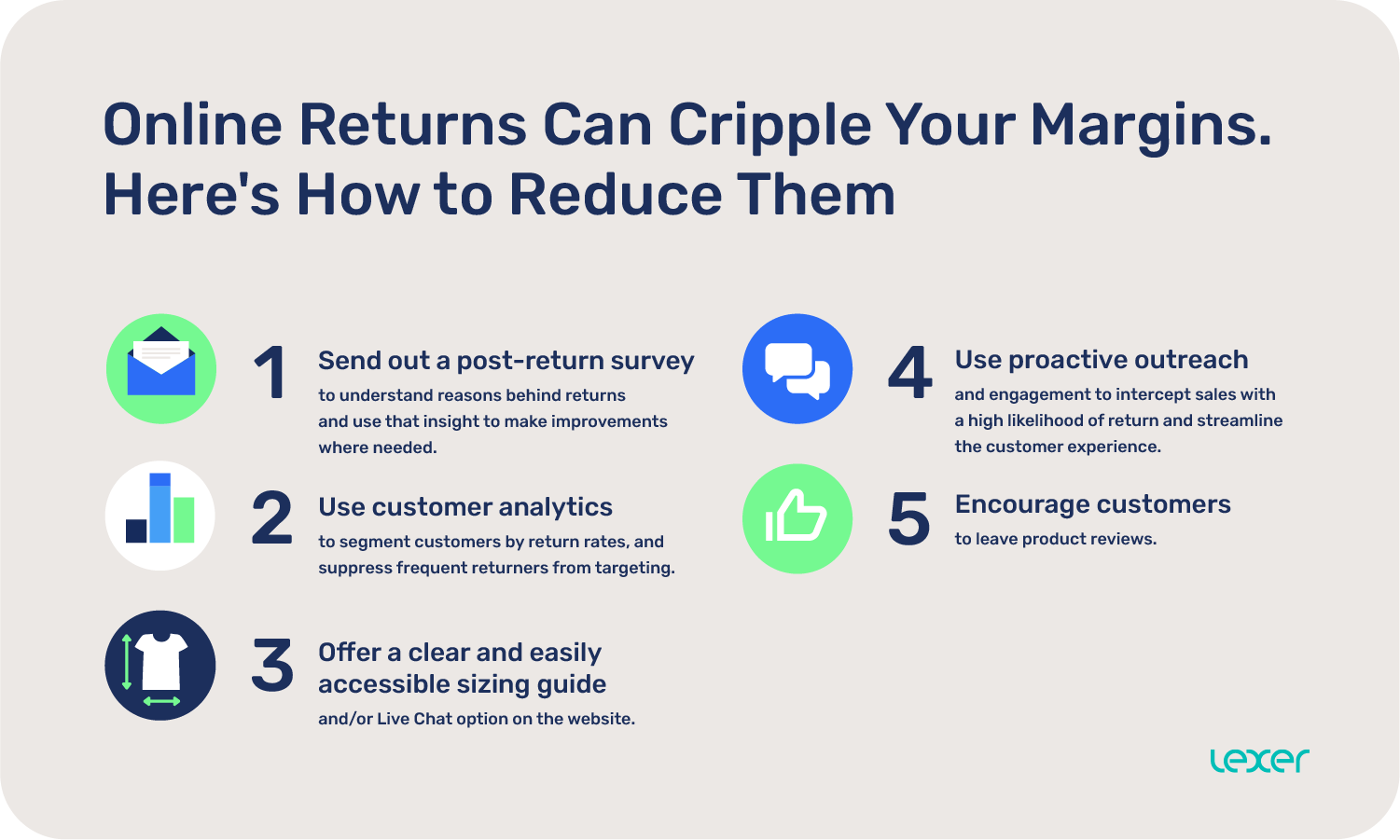 Online Returns Can Cripple Your Margins. Here's How to Reduce Them

1 Send out a post-return survey
to understand reasons behind returns and use that insight to make improvements where needed.

2 Use customer analytics
to segment customers by return rates, and suppress frequent returners from targeting.

3 Offer a clear and easily accessible sizing guide
and/or Live Chat option on the website.

4 Use proactive outreach
and engagement to intercept sales with a high likelihood of return and streamline the customer experience.

5 Encourage customers
to leave product reviews.

lexer